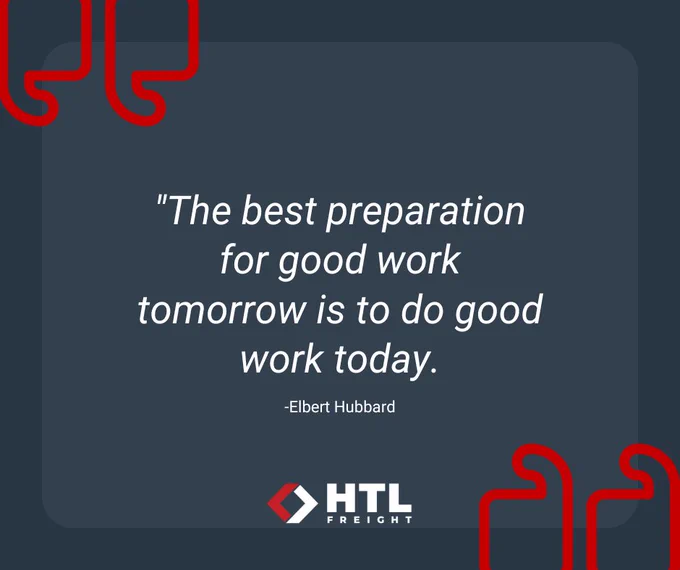 "The best preparation for good work tomorrow is to do good work today.

-Elbert Hubbard

HTL
FREIGHT